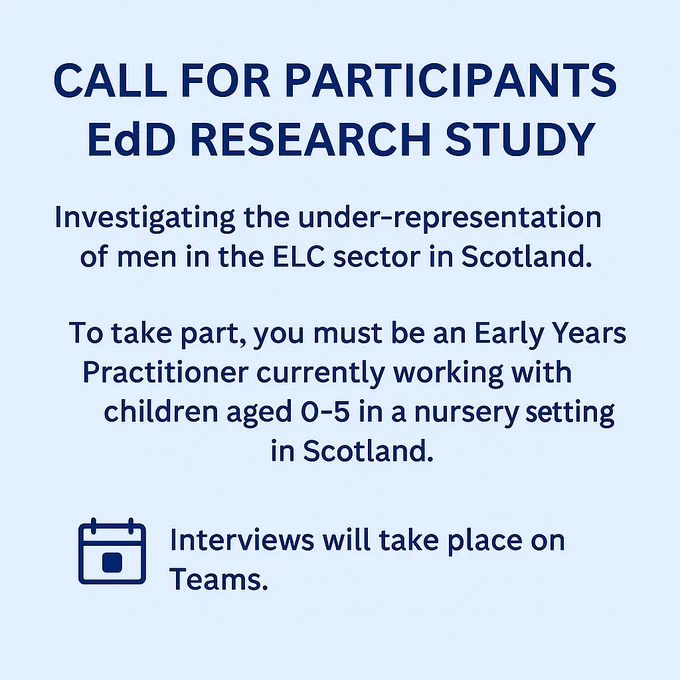 CALL FOR PARTICIPANTS
EdD RESEARCH STUDY

Investigating the under-representation of men in the ELC sector in Scotland.

To take part, you must be an Early Years Practitioner currently working with children aged 0-5 in a nursery setting in Scotland.

Interviews will take place on Teams.